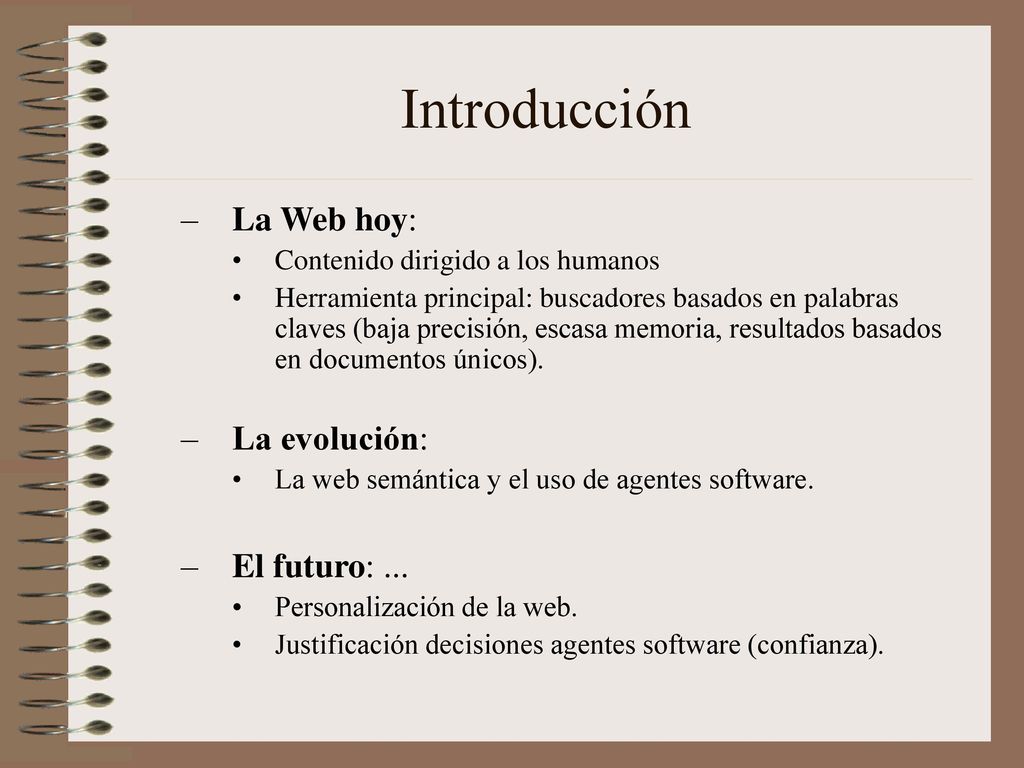 Introducción

– La Web hoy:
• Contenido dirigido a los humanos
• Herramienta principal: buscadores basados en palabras claves (baja precisión, escasa memoria, resultados basados en documentos únicos).

– La evolución:
• La web semántica y el uso de agentes software.

– El futuro: ...
• Personalización de la web.
• Justificación decisiones agentes software (confianza).